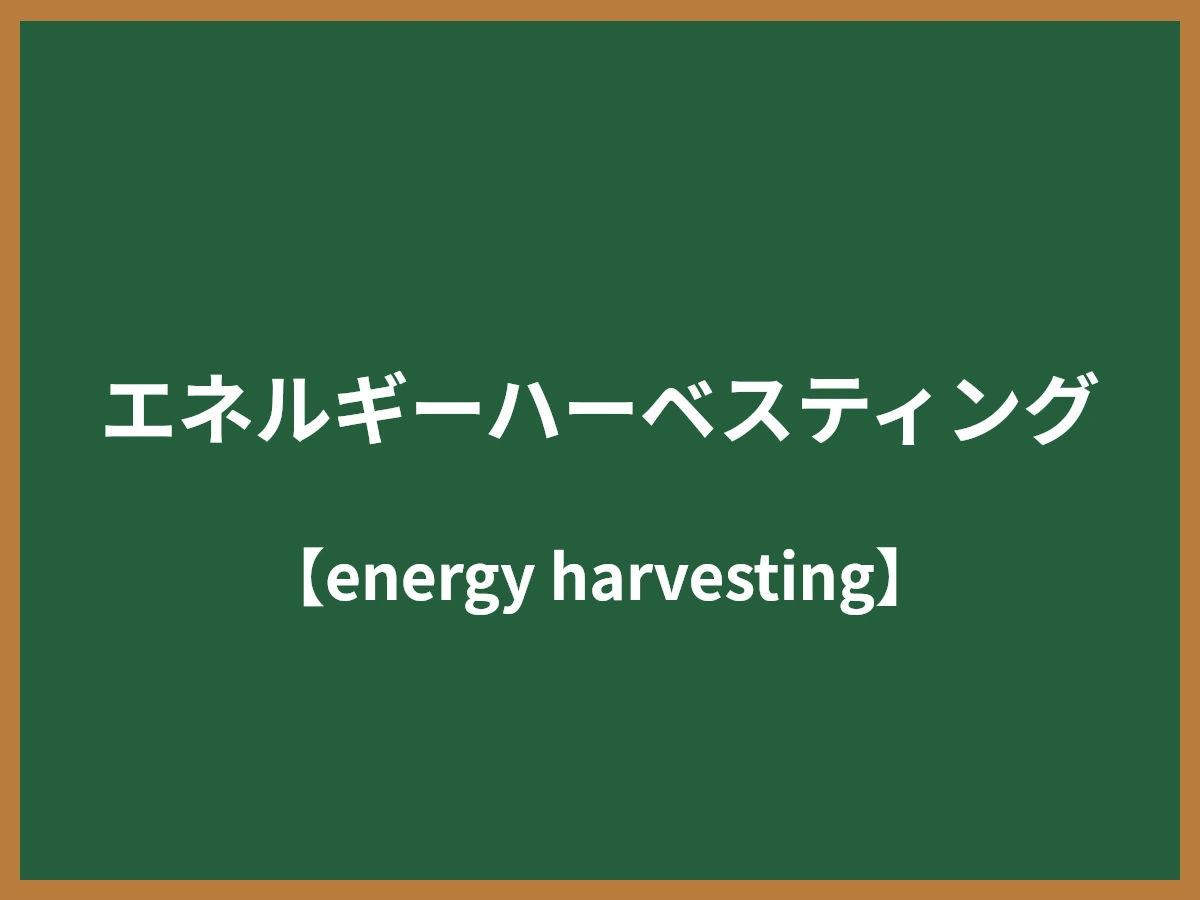 エネルギーハーベスティング

【energy harvesting】